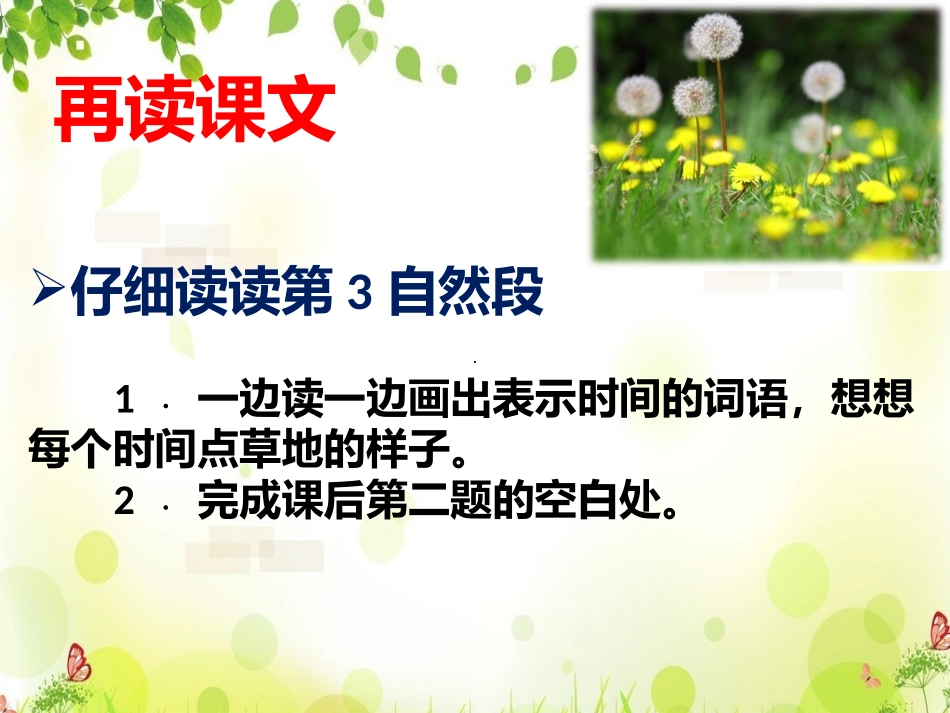 再读课文

➢仔细读读第 3 自然段

1 . 一边读一边画出表示时间的词语，想想每个时间点草地的样子。

2 . 完成课后第二题的空白处。